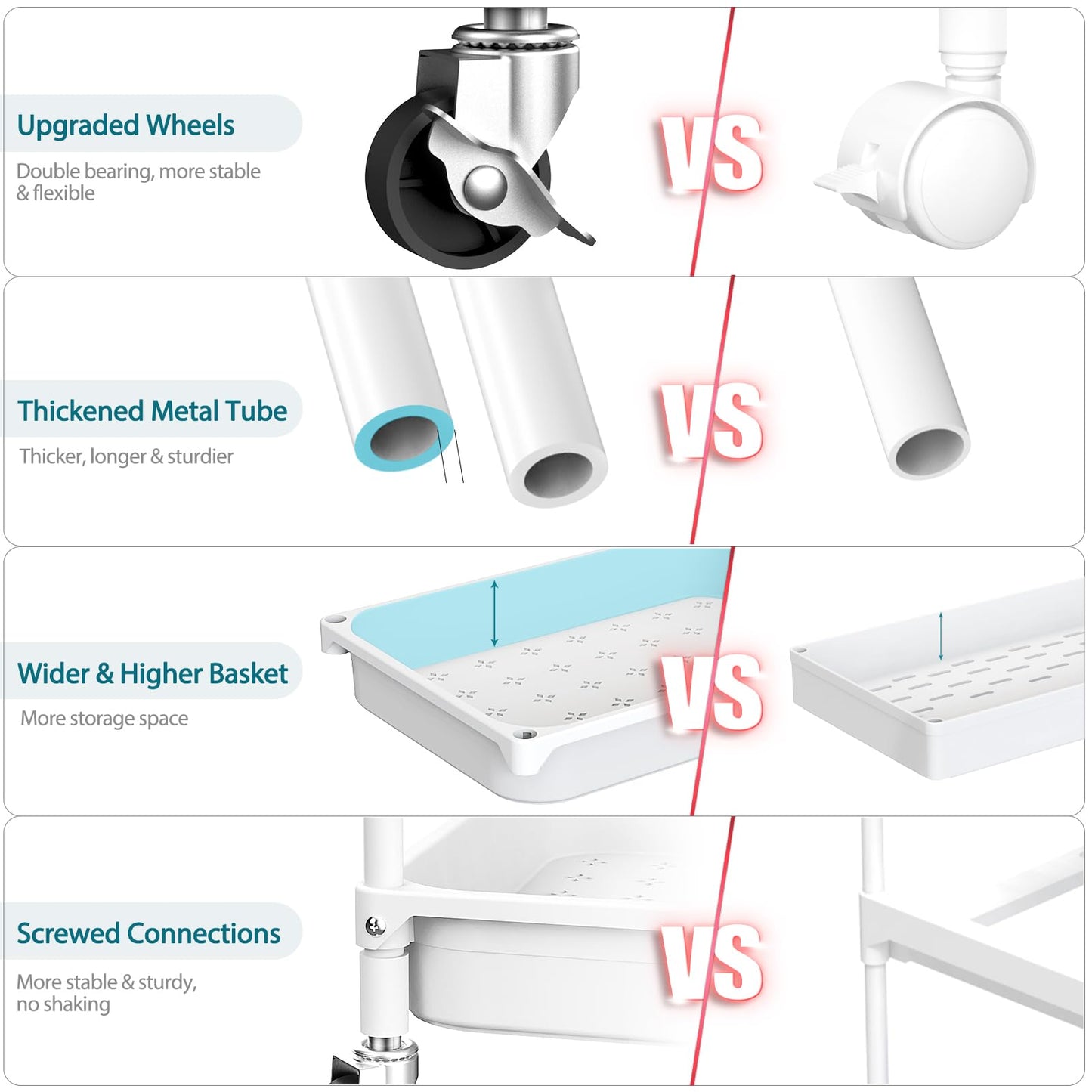 Upgraded Wheels

Double bearing, more stable & flexible

VS

Thickened Metal Tube

Thicker, longer & sturdier

VS

Wider & Higher Basket

More storage space

VS

Screwed Connections

More stable & sturdy, no shaking

VS